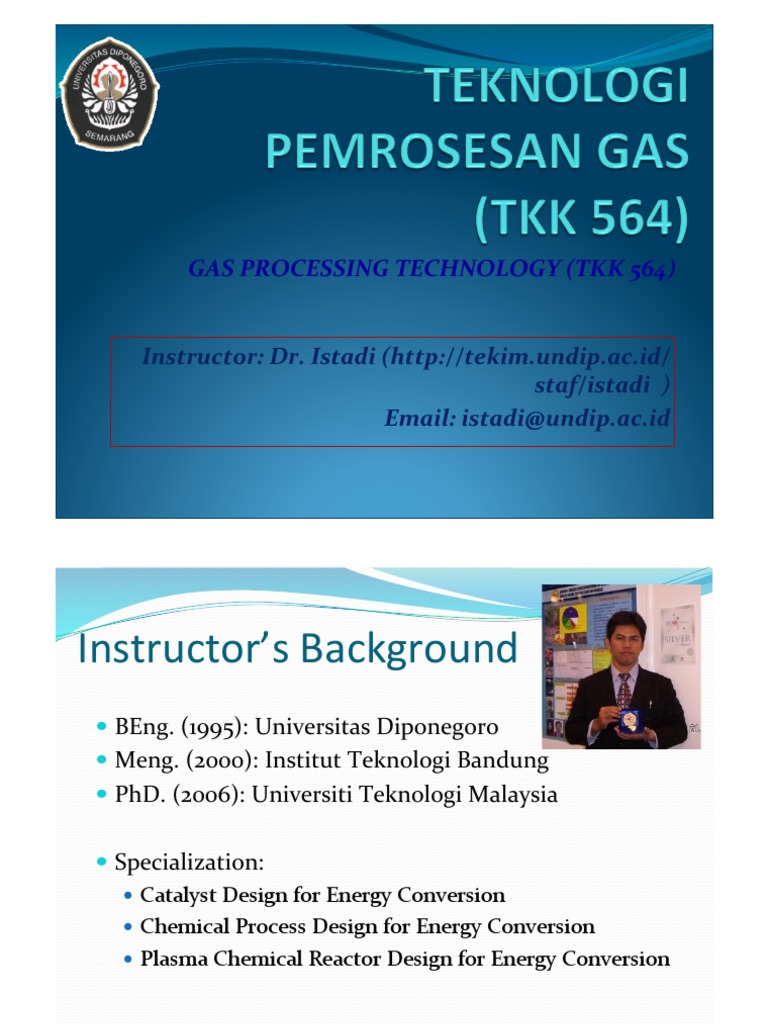 UNIVERSITAS DIPONEGORO
SEMARANG

TEKNOLOGI PEMROSESAN GAS (TKK 564)

GAS PROCESSING TECHNOLOGY (TKK 564)

Instructor: Dr. Istadi (http://tekim.undip.ac.id/staf/istadi )
Email: istadi@undip.ac.id

Instructor's Background

SILVER

- BEng. (1995): Universitas Diponegoro
- Meng. (2000): Institut Teknologi Bandung
- PhD. (2006): Universiti Teknologi Malaysia

- Specialization:
  - Catalyst Design for Energy Conversion
  - Chemical Process Design for Energy Conversion
  - Plasma Chemical Reactor Design for Energy Conversion